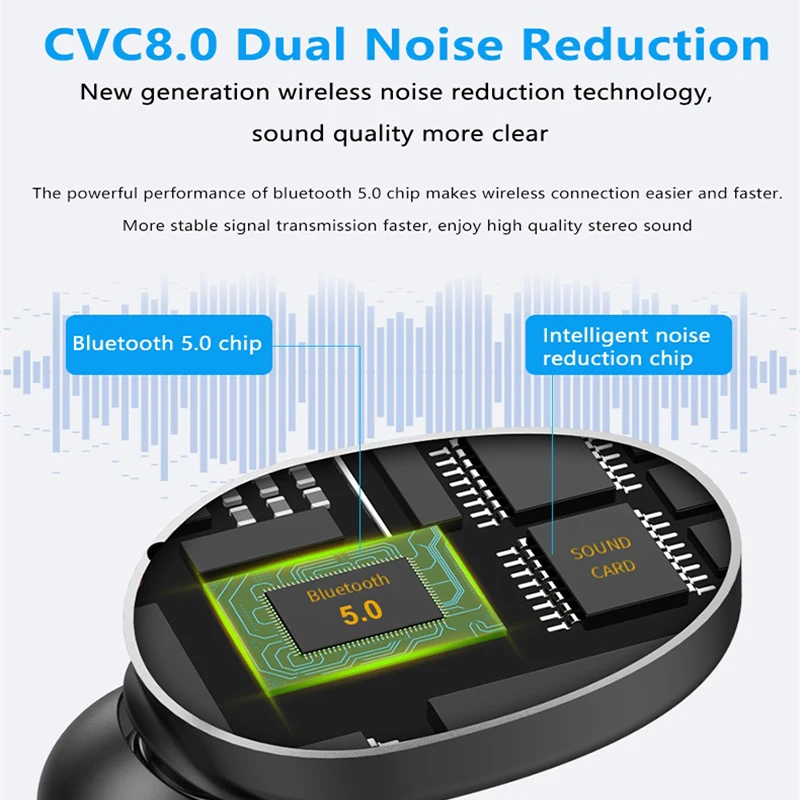 CVC8.0 Dual Noise Reduction

New generation wireless noise reduction technology, sound quality more clear

The powerful performance of bluetooth 5.0 chip makes wireless connection easier and faster. More stable signal transmission faster, enjoy high quality stereo sound

Bluetooth 5.0 chip

Intelligent noise reduction chip

Bluetooth
5.0

SOUND
CARD